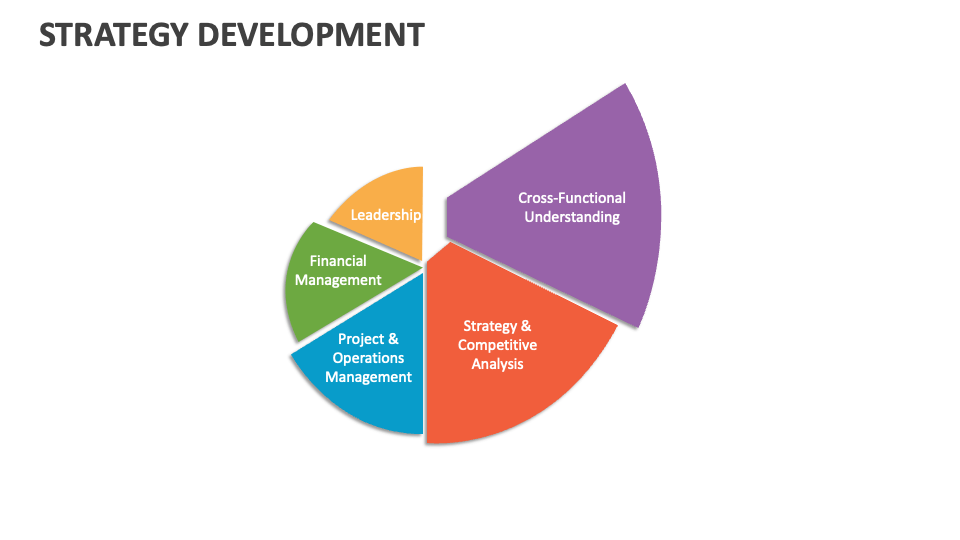 STRATEGY DEVELOPMENT

Leadership

Financial Management

Project & Operations Management

Strategy & Competitive Analysis

Cross-Functional Understanding